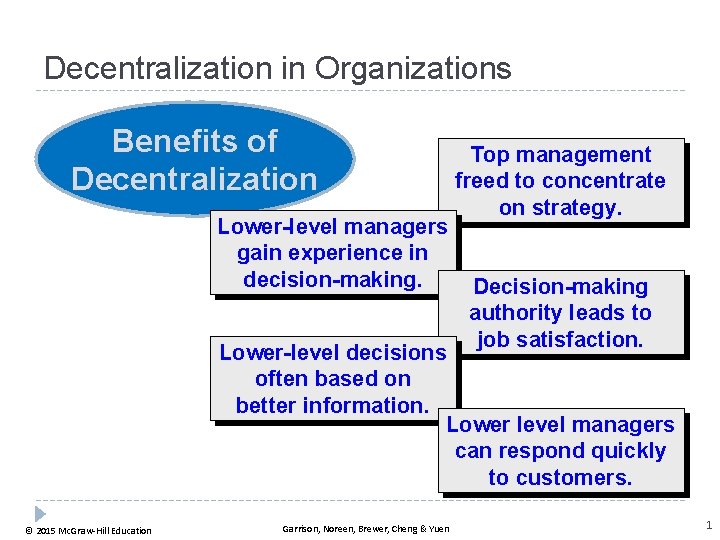 Decentralization in Organizations

Benefits of Decentralization

Top management freed to concentrate on strategy.

Lower-level managers gain experience in decision-making.

Decision-making authority leads to job satisfaction.

Lower-level decisions often based on better information.

Lower level managers can respond quickly to customers.

© 2015 McGraw-Hill Education

Garrison, Noreen, Brewer, Cheng & Yuen

1